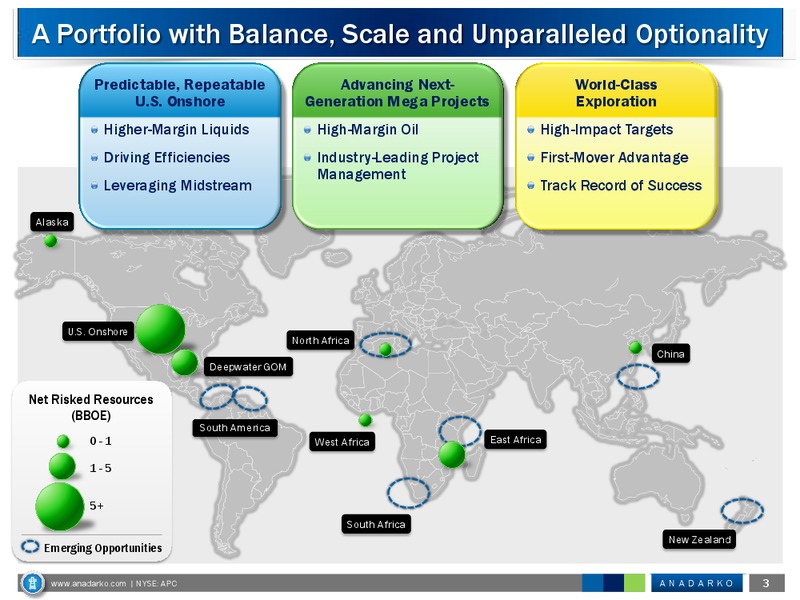 A Portfolio with Balance, Scale and Unparalleled Optionality

Predictable, Repeatable U.S. Onshore
Higher-Margin Liquids
Driving Efficiencies
Leveraging Midstream

Advancing Next-Generation Mega Projects
High-Margin Oil
Industry-Leading Project Management

World-Class Exploration
High-Impact Targets
First-Mover Advantage
Track Record of Success

Alaska
U.S. Onshore
Deepwater GOM
North Africa
China
South America
West Africa
East Africa
South Africa
New Zealand

Net Risked Resources (BBOE)
0 - 1
1 - 5
5+
Emerging Opportunities

www.anadarko.com | NYSE: APC
ANADARKO
3